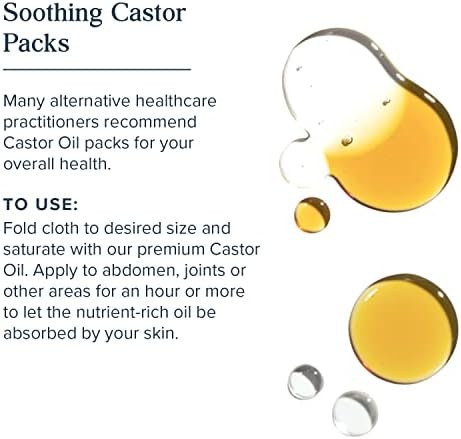 Soothing Castor Packs

Many alternative healthcare practitioners recommend Castor Oil packs for your overall health.

TO USE:
Fold cloth to desired size and saturate with our premium Castor Oil. Apply to abdomen, joints or other areas for an hour or more to let the nutrient-rich oil be absorbed by your skin.